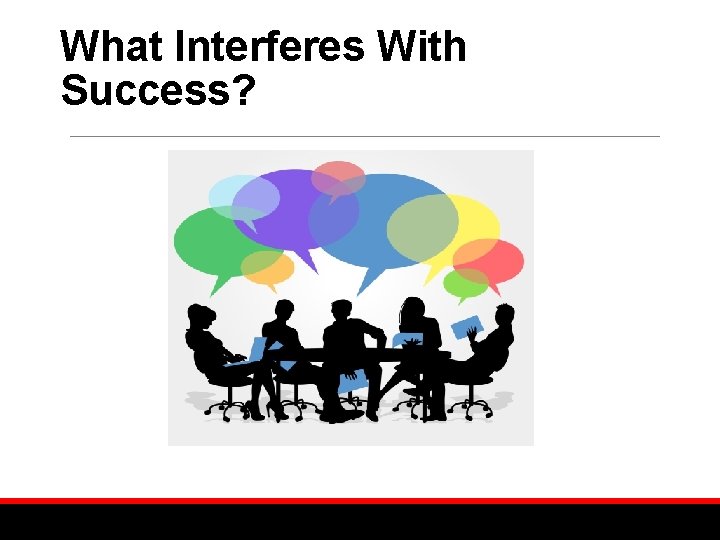 What Interferes With Success?